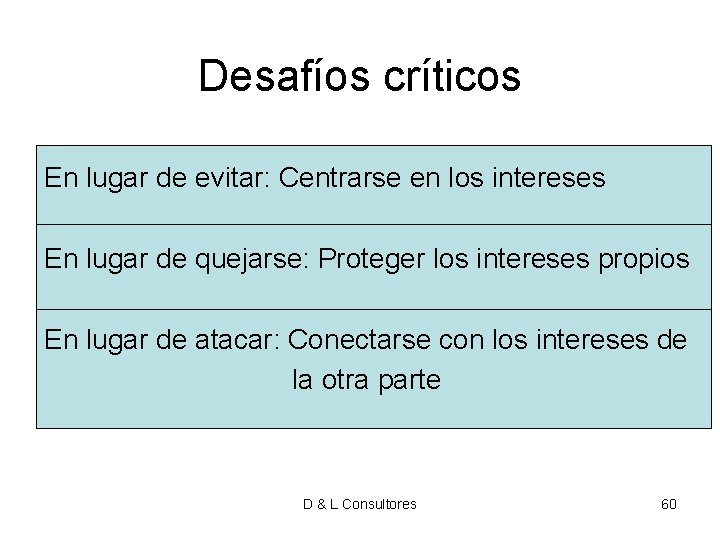 Desafíos críticos

En lugar de evitar: Centrarse en los intereses

En lugar de quejarse: Proteger los intereses propios

En lugar de atacar: Conectarse con los intereses de la otra parte

D & L Consultores

60